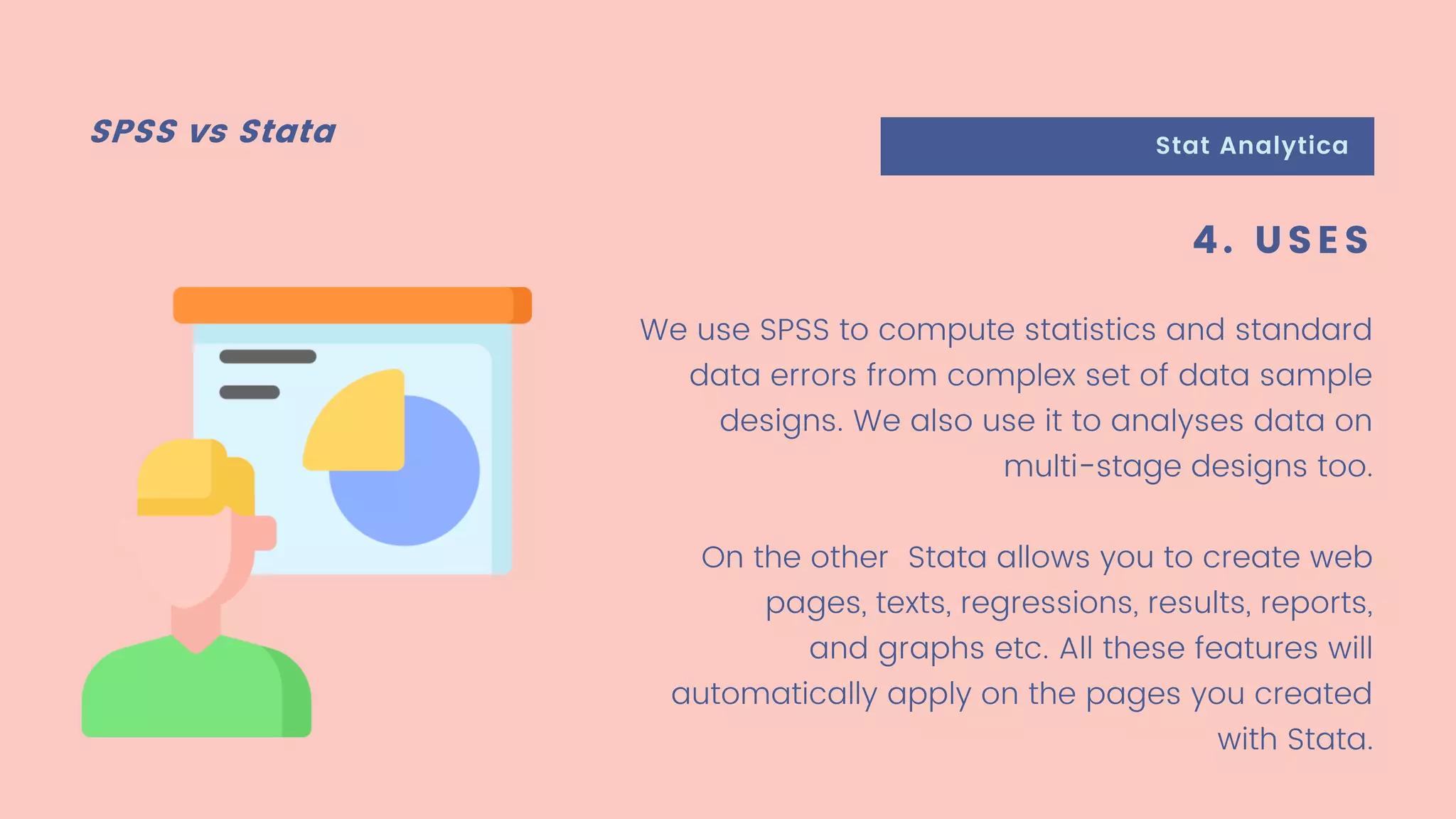 SPSS vs Stata

Stat Analytica

4. USES

We use SPSS to compute statistics and standard data errors from complex set of data sample designs. We also use it to analyses data on multi-stage designs too.

On the other  Stata allows you to create web pages, texts, regressions, results, reports, and graphs etc. All these features will automatically apply on the pages you created with Stata.